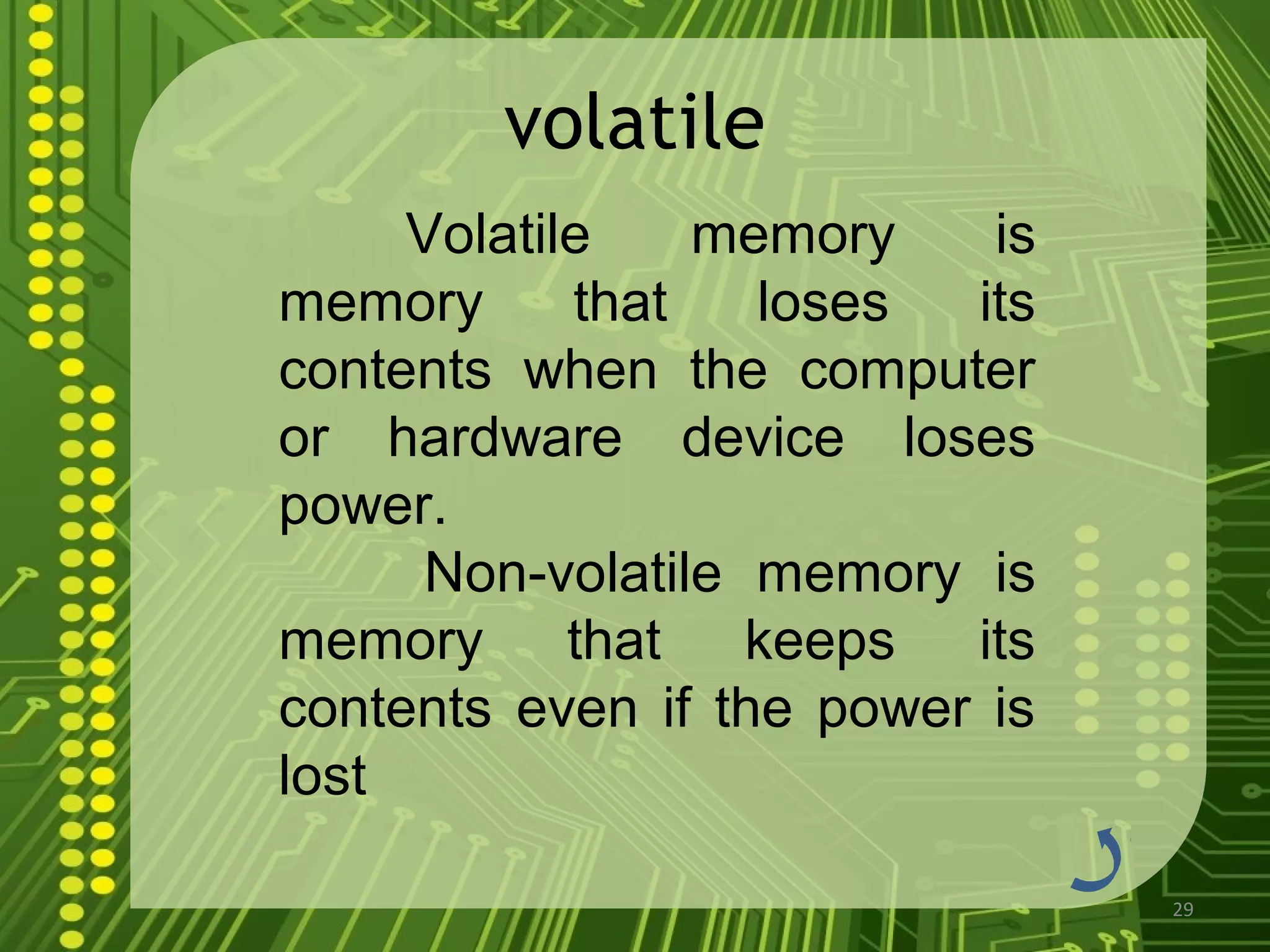 volatile

Volatile memory is memory that loses its contents when the computer or hardware device loses power.

Non-volatile memory is memory that keeps its contents even if the power is lost

29